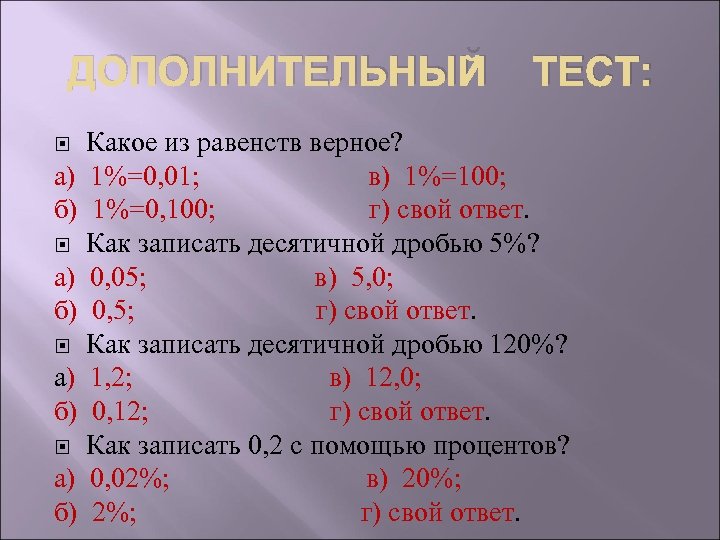 ДОПОЛНИТЕЛЬНЫЙ ТЕСТ:

Какое из равенств верное?
а) 1%=0,01; в) 1%=100;
б) 1%=0,100; г) свой ответ.

Как записать десятичной дробью 5%?
а) 0,05; в) 5,0;
б) 0,5; г) свой ответ.

Как записать десятичной дробью 120%?
а) 1,2; в) 12,0;
б) 0,12; г) свой ответ.

Как записать 0,2 с помощью процентов?
а) 0,02%; в) 20%;
б) 2%; г) свой ответ.